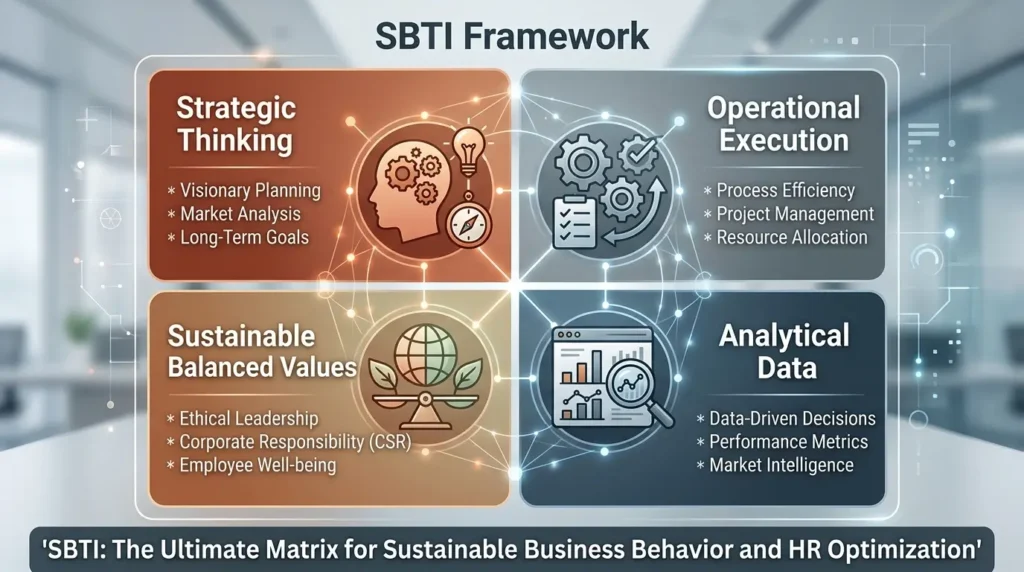 SBTI Framework

Strategic Thinking

* Visionary Planning
* Market Analysis
* Long-Term Goals

Operational Execution

* Process Efficiency
* Project Management
* Resource Allocation

Sustainable Balanced Values

* Ethical Leadership
* Corporate Responsibility (CSR)
* Employee Well-being

Analytical Data

* Data-Driven Decisions
* Performance Metrics
* Market Intelligence

'SBTI: The Ultimate Matrix for Sustainable Business Behavior and HR Optimization'